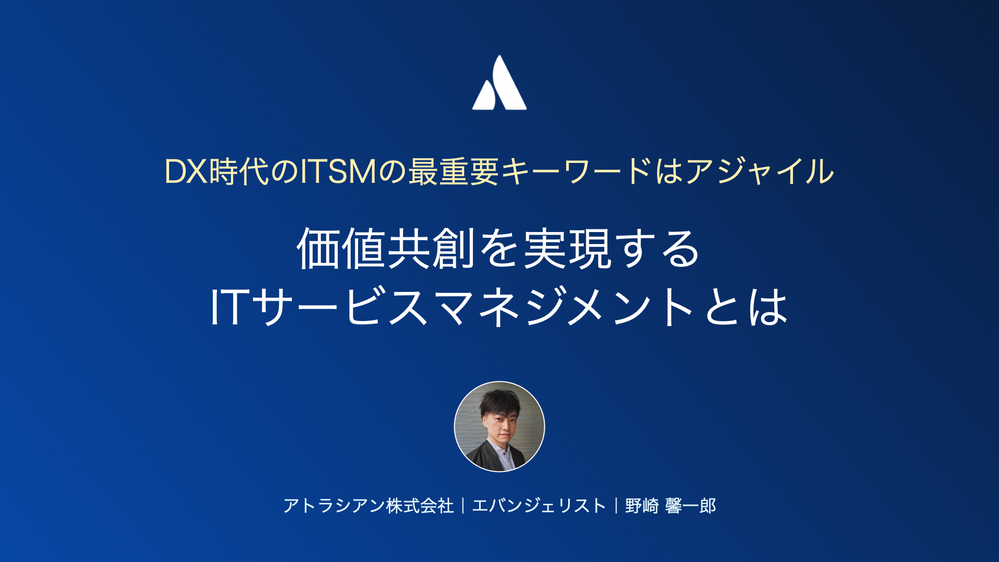 DX時代のITSMの最重要キーワードはアジャイル

価値共創を実現する
ITサービスマネジメントとは

アトラシアン株式会社｜エバンジェリスト｜野崎 馨一郎